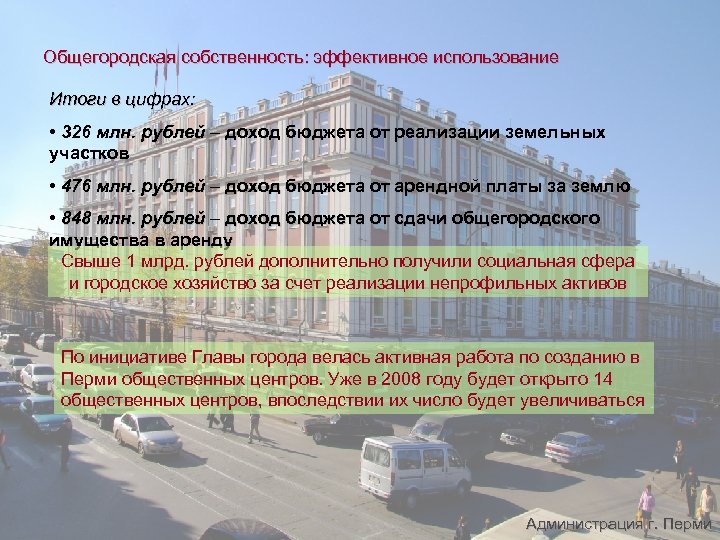 Общегородская собственность: эффективное использование

Итоги в цифрах:

• 326 млн. рублей – доход бюджета от реализации земельных участков

• 476 млн. рублей – доход бюджета от арендной платы за землю

• 848 млн. рублей – доход бюджета от сдачи общегородского имущества в аренду

Свыше 1 млрд. рублей дополнительно получили социальная сфера и городское хозяйство за счет реализации непрофильных активов

По инициативе Главы города велась активная работа по созданию в Перми общественных центров. Уже в 2008 году будет открыто 14 общественных центров, впоследствии их число будет увеличиваться

Администрация г. Перми